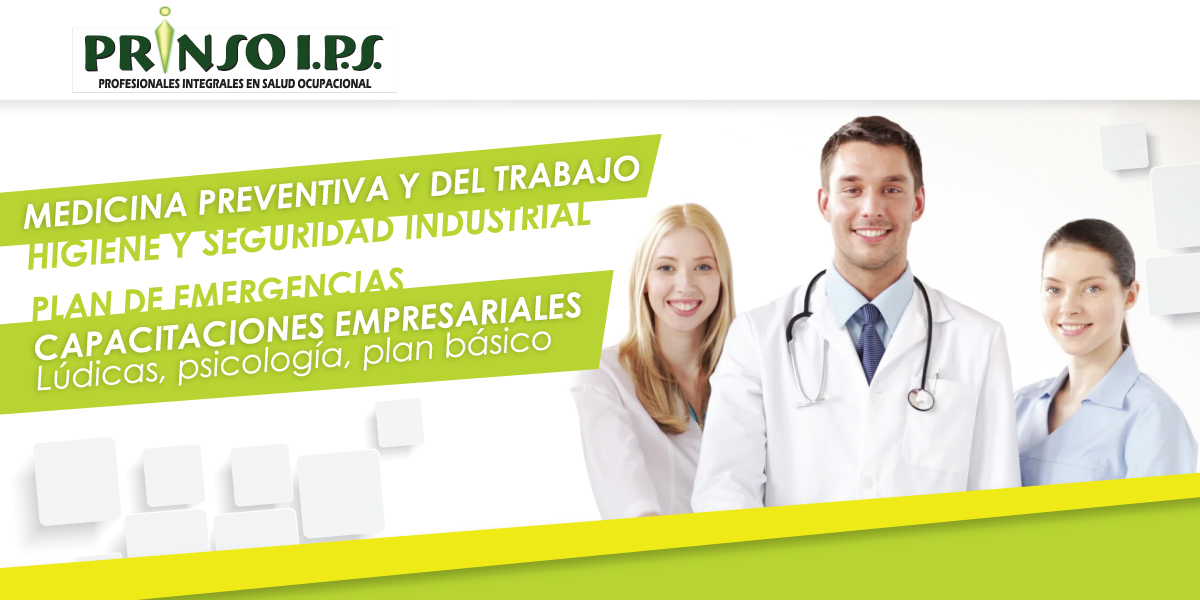 PRINSO I.P.S.
PROFESIONALES INTEGRALES EN SALUD OCUPACIONAL

MEDICINA PREVENTIVA Y DEL TRABAJO
HIGIENE Y SEGURIDAD INDUSTRIAL
PLAN DE EMERGENCIAS
CAPACITACIONES EMPRESARIALES
Lúdicas, psicología, plan básico